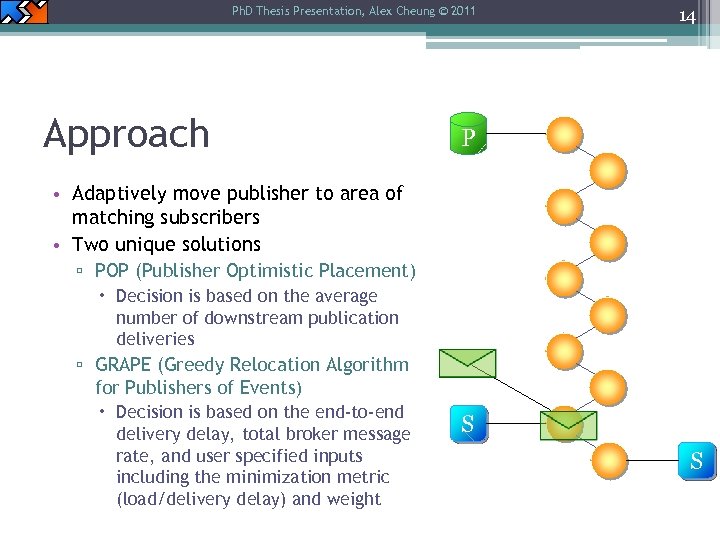 PhD Thesis Presentation, Alex Cheung © 2011

14

Approach

• Adaptively move publisher to area of matching subscribers
• Two unique solutions
▫ POP (Publisher Optimistic Placement)
• Decision is based on the average number of downstream publication deliveries
▫ GRAPE (Greedy Relocation Algorithm for Publishers of Events)
• Decision is based on the end-to-end delivery delay, total broker message rate, and user specified inputs including the minimization metric (load/delivery delay) and weight

P

S

S